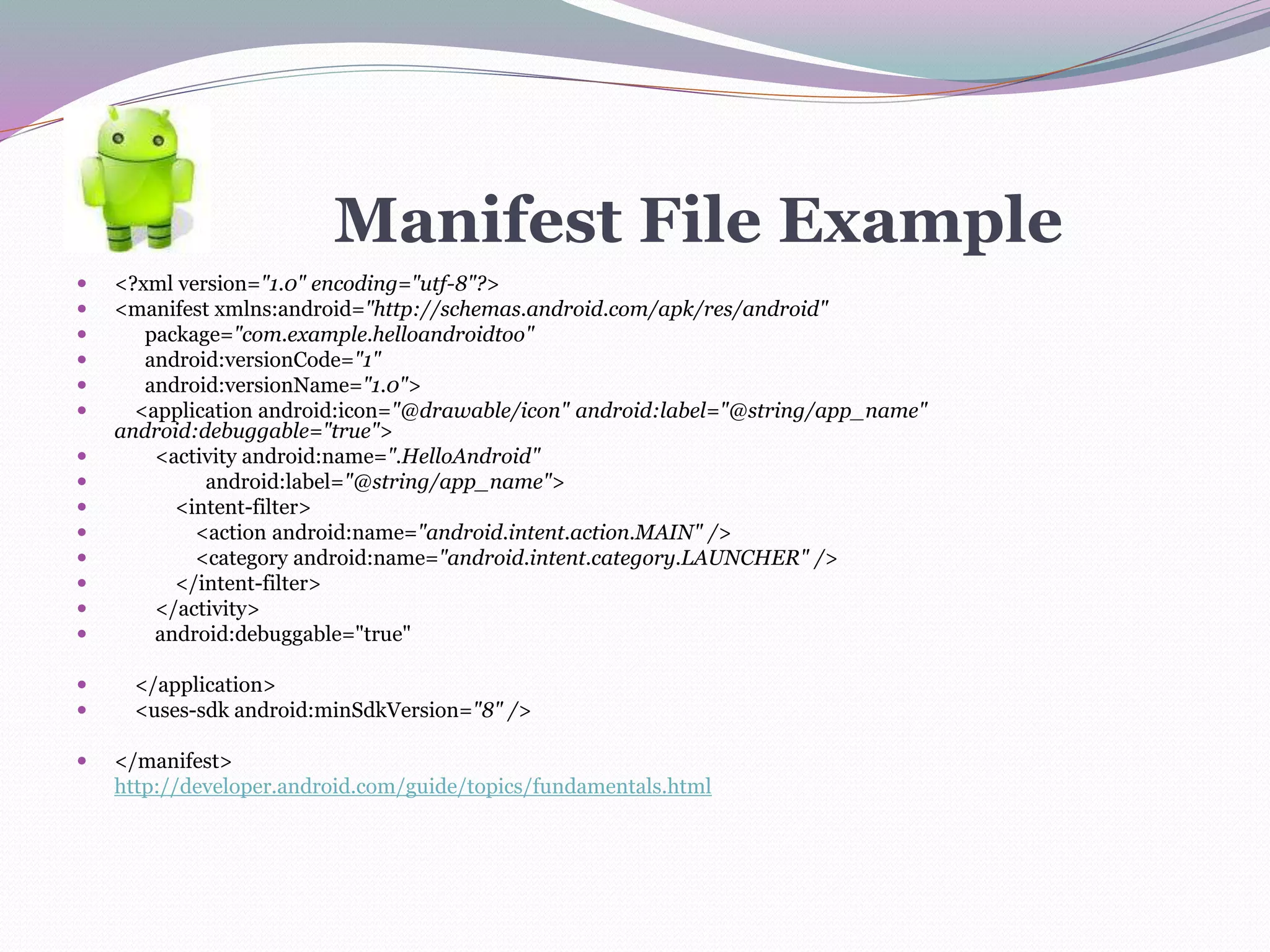 Manifest File Example

- <?xml version="1.0" encoding="utf-8"?>
- <manifest xmlns:android="http://schemas.android.com/apk/res/android"
- package="com.example.helloandroidtoo"
- android:versionCode="1"
- android:versionName="1.0">
- <application android:icon="@drawable/icon" android:label="@string/app_name" android:debuggable="true">
- <activity android:name=".HelloAndroid"
- android:label="@string/app_name">
- <intent-filter>
- <action android:name="android.intent.action.MAIN" />
- <category android:name="android.intent.category.LAUNCHER" />
- </intent-filter>
- </activity>
- android:debuggable="true"

- </application>
- <uses-sdk android:minSdkVersion="8" />

- </manifest>
http://developer.android.com/guide/topics/fundamentals.html